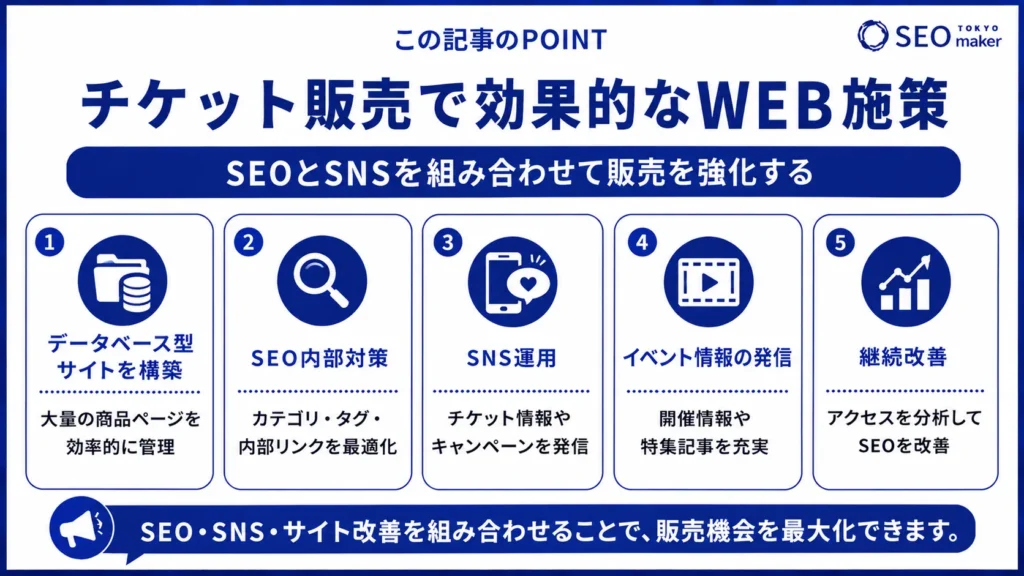 この記事のPOINT

SEO TOKYO maker

チケット販売で効果的なWEB施策

SEOとSNSを組み合わせて販売を強化する

1
データベース型サイトを構築
大量の商品ページを効率的に管理

2
SEO内部対策
カテゴリ・タグ・内部リンクを最適化

3
SNS運用
チケット情報やキャンペーンを発信

4
イベント情報の発信
開催情報や特集記事を充実

5
継続改善
アクセスを分析してSEOを改善

SEO・SNS・サイト改善を組み合わせることで、販売機会を最大化できます。